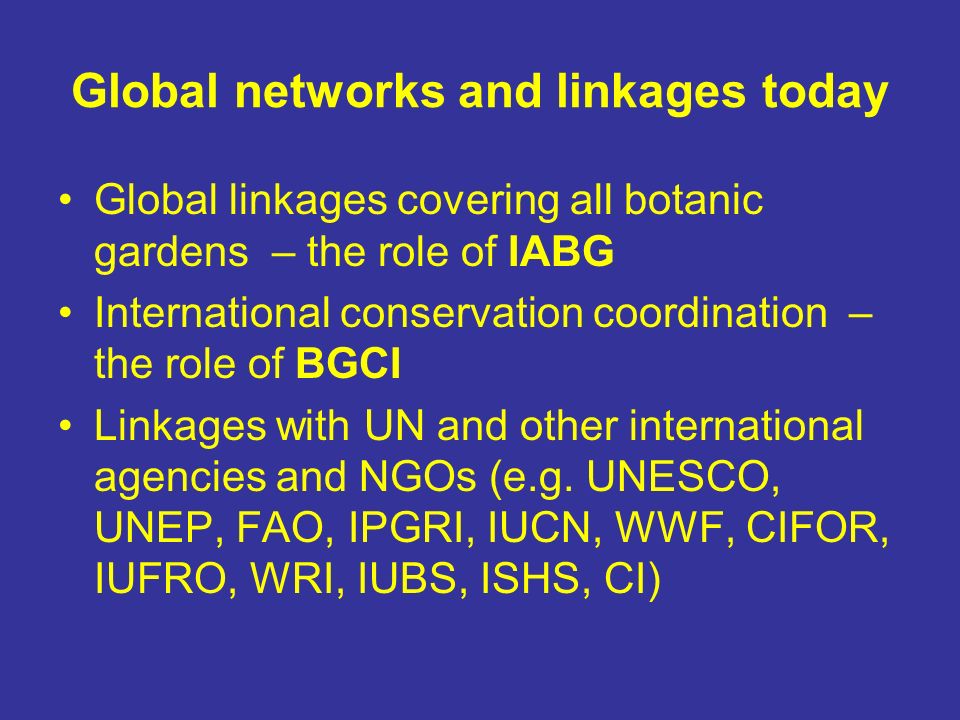 Global networks and linkages today

• Global linkages covering all botanic gardens – the role of IABG
• International conservation coordination – the role of BGCI
• Linkages with UN and other international agencies and NGOs (e.g. UNESCO, UNEP, FAO, IPGRI, IUCN, WWF, CIFOR, IUFRO, WRI, IUBS, ISHS, CI)